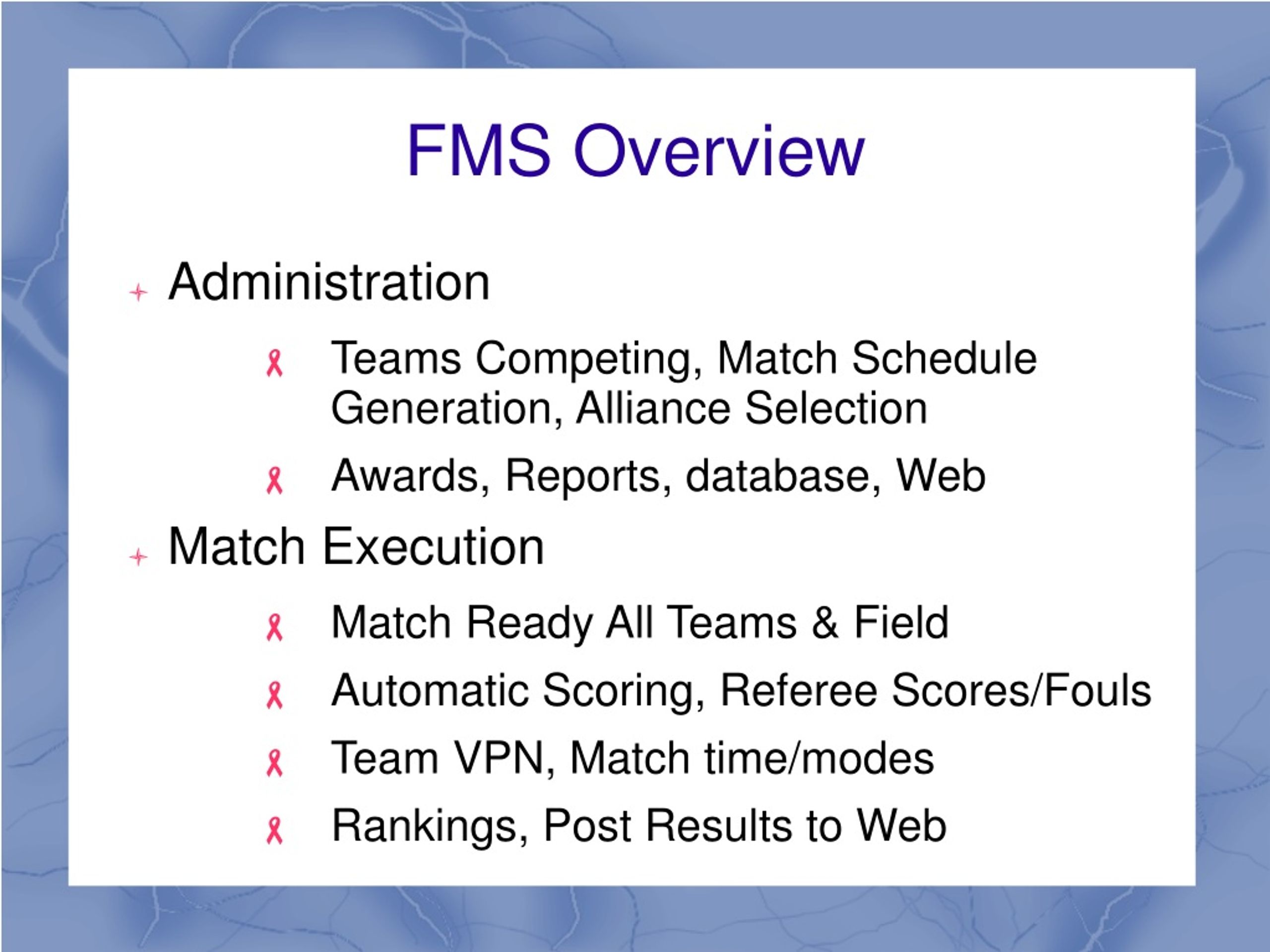 FMS Overview

Administration

Teams Competing, Match Schedule Generation, Alliance Selection

Awards, Reports, database, Web

Match Execution

Match Ready All Teams & Field

Automatic Scoring, Referee Scores/Fouls

Team VPN, Match time/modes

Rankings, Post Results to Web